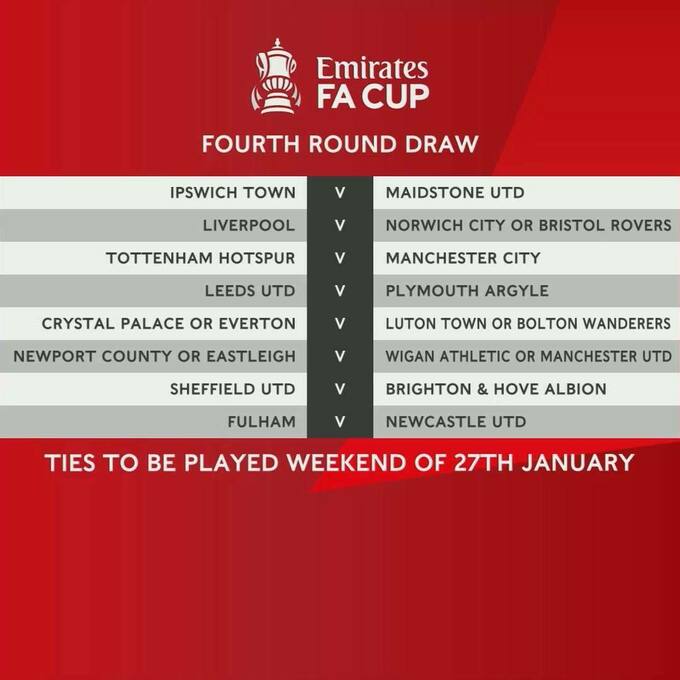 Emirates
FA CUP

FOURTH ROUND DRAW

| | | |
|---|---|---|
| IPSWICH TOWN | V | MAIDSTONE UTD |
| LIVERPOOL | V | NORWICH CITY OR BRISTOL ROVERS |
| TOTTENHAM HOTSPUR | V | MANCHESTER CITY |
| LEEDS UTD | V | PLYMOUTH ARGYLE |
| CRYSTAL PALACE OR EVERTON | V | LUTON TOWN OR BOLTON WANDERERS |
| NEWPORT COUNTY OR EASTLEIGH | V | WIGAN ATHLETIC OR MANCHESTER UTD |
| SHEFFIELD UTD | V | BRIGHTON & HOVE ALBION |
| FULHAM | V | NEWCASTLE UTD |

TIES TO BE PLAYED WEEKEND OF 27TH JANUARY